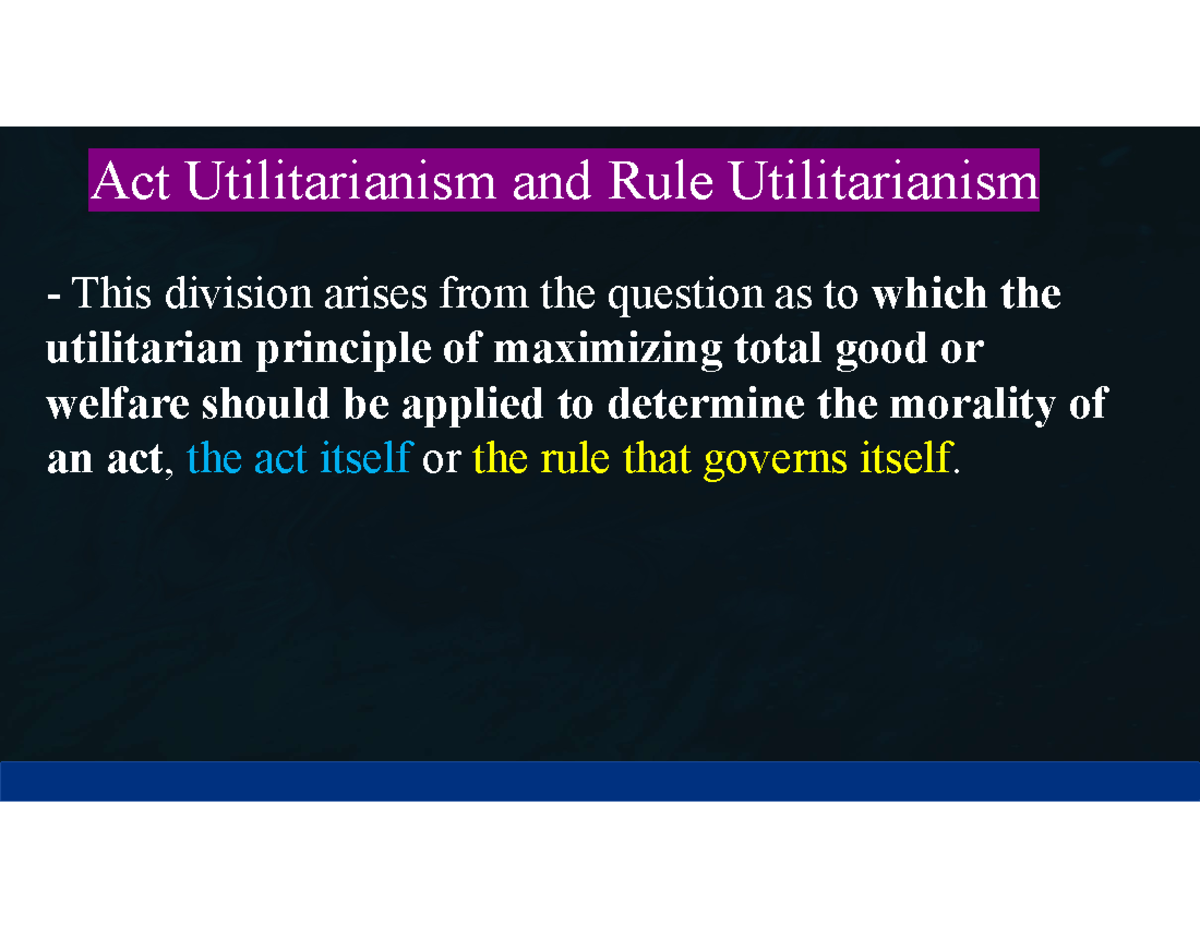 Act Utilitarianism and Rule Utilitarianism

- This division arises from the question as to which the utilitarian principle of maximizing total good or welfare should be applied to determine the morality of an act, the act itself or the rule that governs itself.